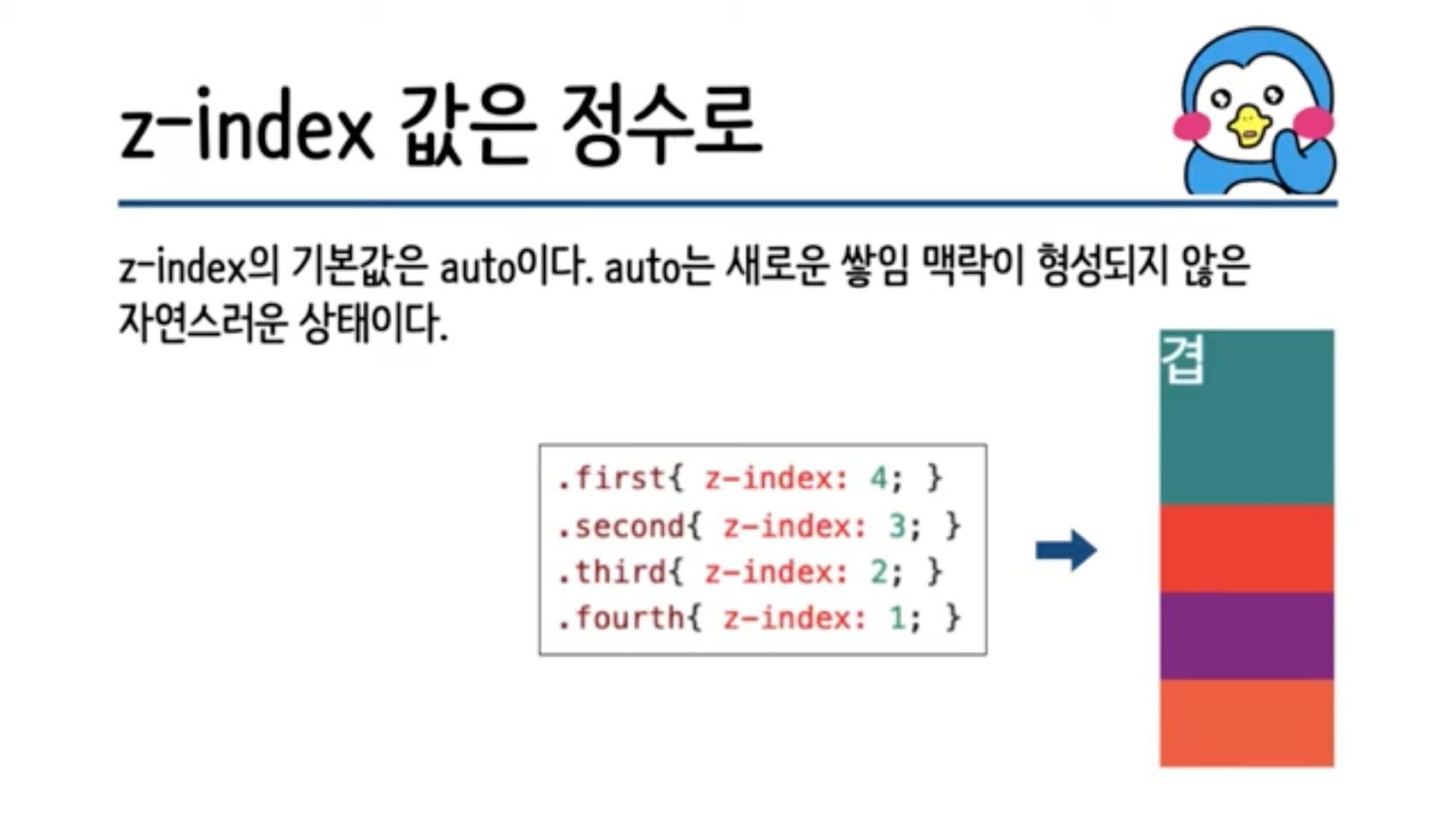 z-index 값은 정수로

z-index의 기본값은 auto이다. auto는 새로운 쌓임 맥락이 형성되지 않은 자연스러운 상태이다.

.first{ z-index: 4; }
.second{ z-index: 3; }
.third{ z-index: 2; }
.fourth{ z-index: 1; }

겹